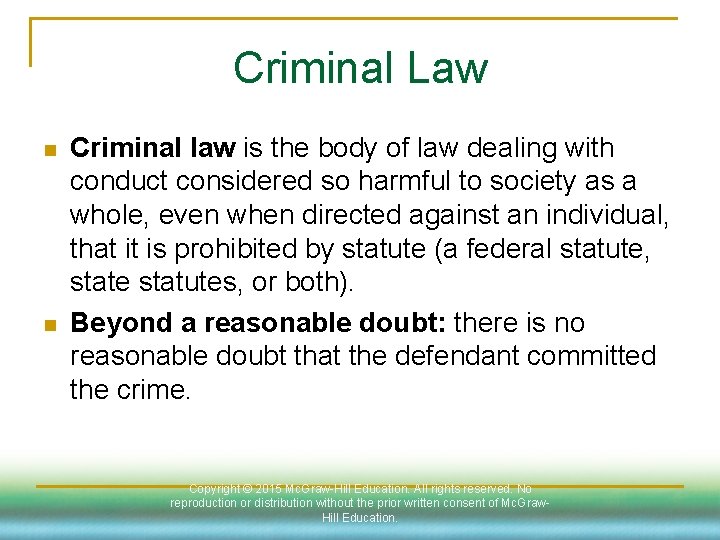 Criminal Law

Criminal law is the body of law dealing with conduct considered so harmful to society as a whole, even when directed against an individual, that it is prohibited by statute (a federal statute, state statutes, or both).

Beyond a reasonable doubt: there is no reasonable doubt that the defendant committed the crime.

Copyright © 2015 McGraw-Hill Education. All rights reserved. No reproduction or distribution without the prior written consent of McGraw-Hill Education.